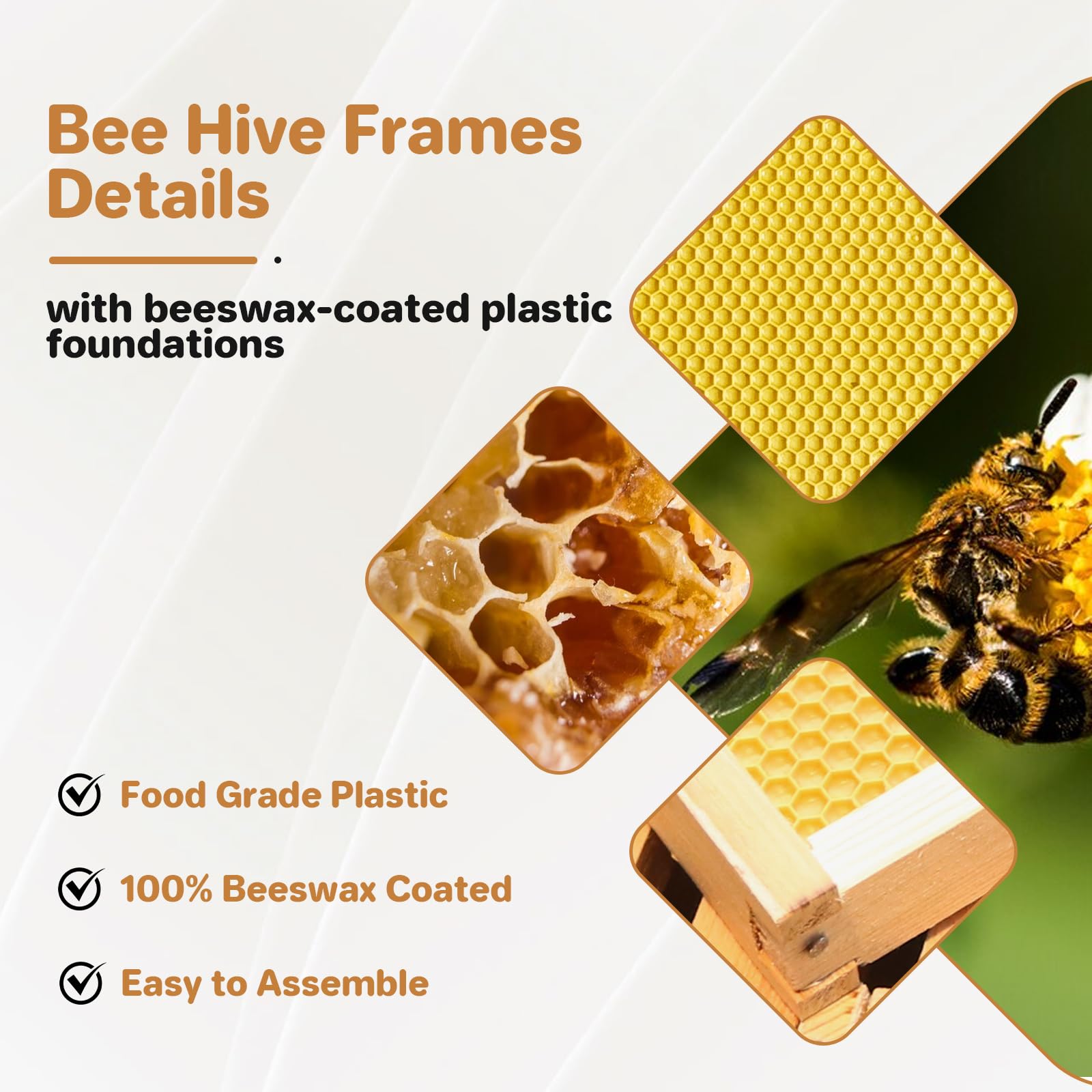 Bee Hive Frames Details

with beeswax-coated plastic foundations

Food Grade Plastic

100% Beeswax Coated

Easy to Assemble